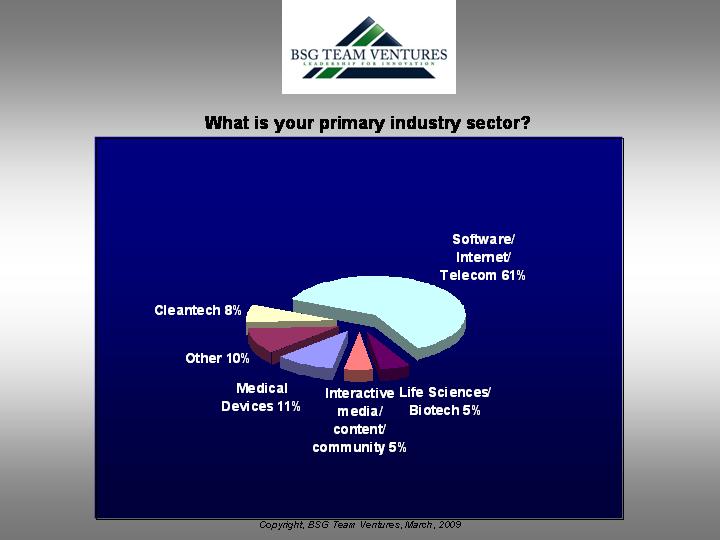 BSG TEAM VENTURES
LEADERSHIP FOR INNOVATION

What is your primary industry sector?

Software/ Internet/ Telecom 61%

Cleantech 8%

Other 10%

Medical Devices 11%

Interactive media/ content/ community 5%

Life Sciences/ Biotech 5%

Copyright, BSG Team Ventures, March, 2009